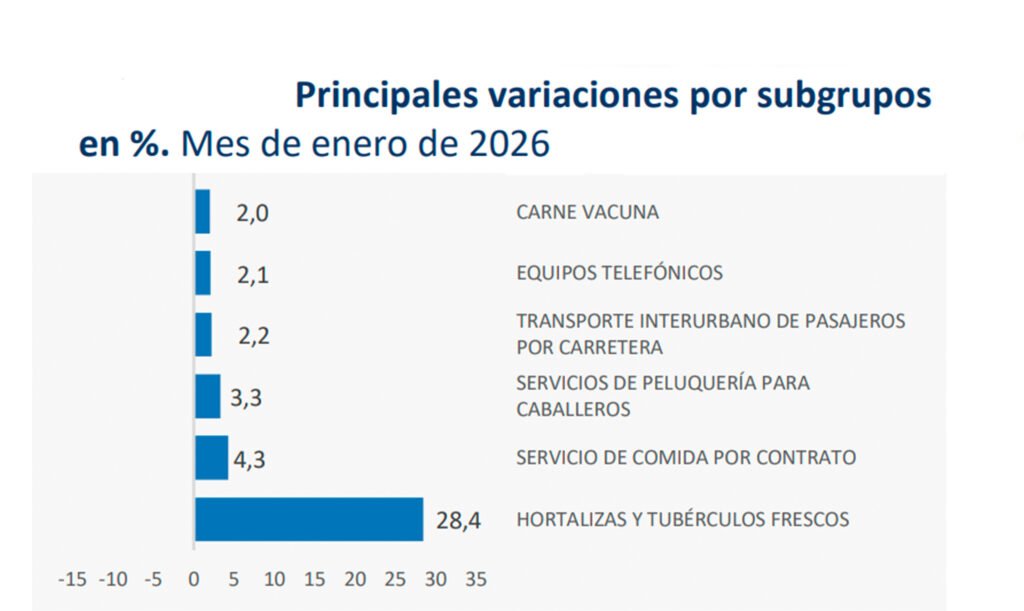 Principales variaciones por subgrupos en %. Mes de enero de 2026

2,0 CARNE VACUNA

2,1 EQUIPOS TELEFÓNICOS

2,2 TRANSPORTE INTERURBANO DE PASAJEROS POR CARRETERA

3,3 SERVICIOS DE PELUQUERÍA PARA CABALLEROS

4,3 SERVICIO DE COMIDA POR CONTRATO

28,4 HORTALIZAS Y TUBÉRCULOS FRESCOS

-15 -10 -5 0 5 10 15 20 25 30 35